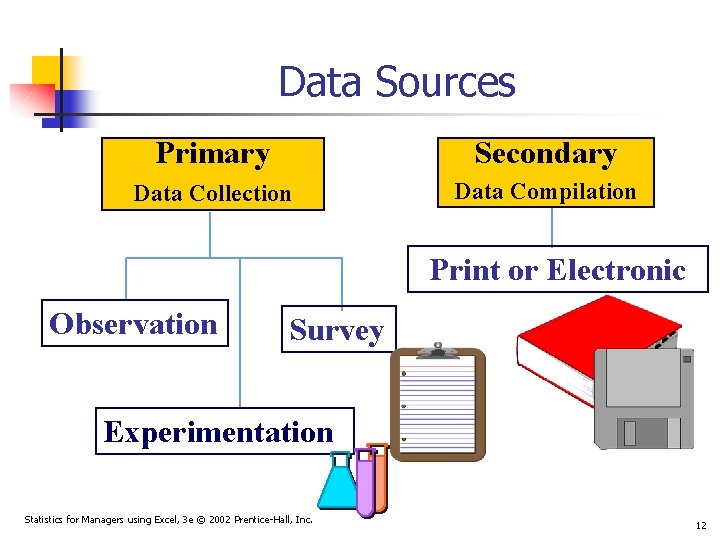 Data Sources

Primary
Data Collection

Secondary
Data Compilation

Print or Electronic

Observation

Survey

Experimentation

Statistics for Managers using Excel, 3e © 2002 Prentice-Hall, Inc.

12